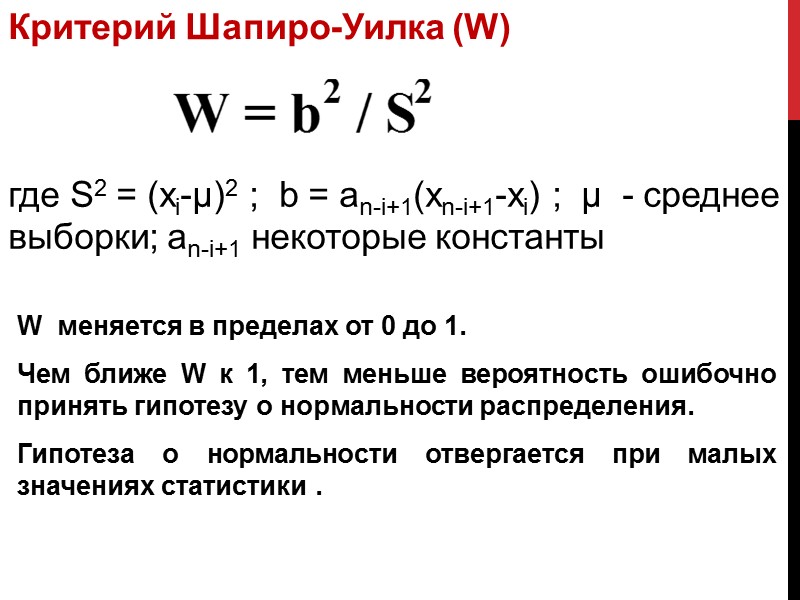 Критерий Шапиро-Уилка (W)

$W = b^2 / S^2$

где $S^2 = (x_i-\mu)^2$ ; $b = a_{n-i+1}(x_{n-i+1}-x_i)$ ; $\mu$ - среднее выборки; $a_{n-i+1}$ некоторые константы

W меняется в пределах от 0 до 1.

Чем ближе W к 1, тем меньше вероятность ошибочно принять гипотезу о нормальности распределения.

Гипотеза о нормальности отвергается при малых значениях статистики .